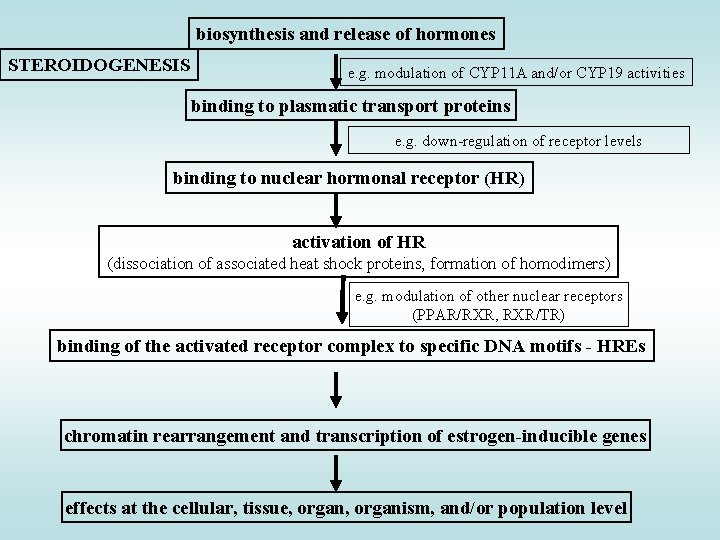 biosynthesis and release of hormones

STEROIDOGENESIS

e.g. modulation of CYP11A and/or CYP19 activities

binding to plasmatic transport proteins

e.g. down-regulation of receptor levels

binding to nuclear hormonal receptor (HR)

activation of HR
(dissociation of associated heat shock proteins, formation of homodimers)

e.g. modulation of other nuclear receptors
(PPAR/RXR, RXR/TR)

binding of the activated receptor complex to specific DNA motifs - HREs

chromatin rearrangement and transcription of estrogen-inducible genes

effects at the cellular, tissue, organ, organism, and/or population level